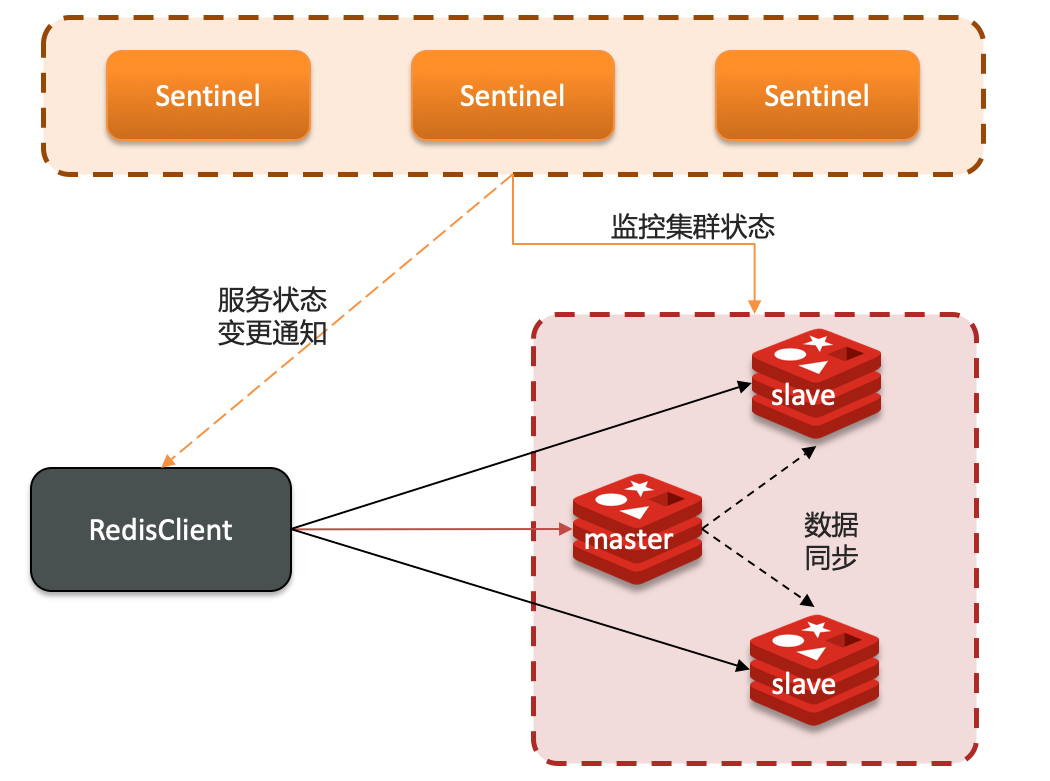 Sentinel

Sentinel

Sentinel

监控集群状态

服务状态
变更通知

slave

RedisClient

master

数据
同步

slave